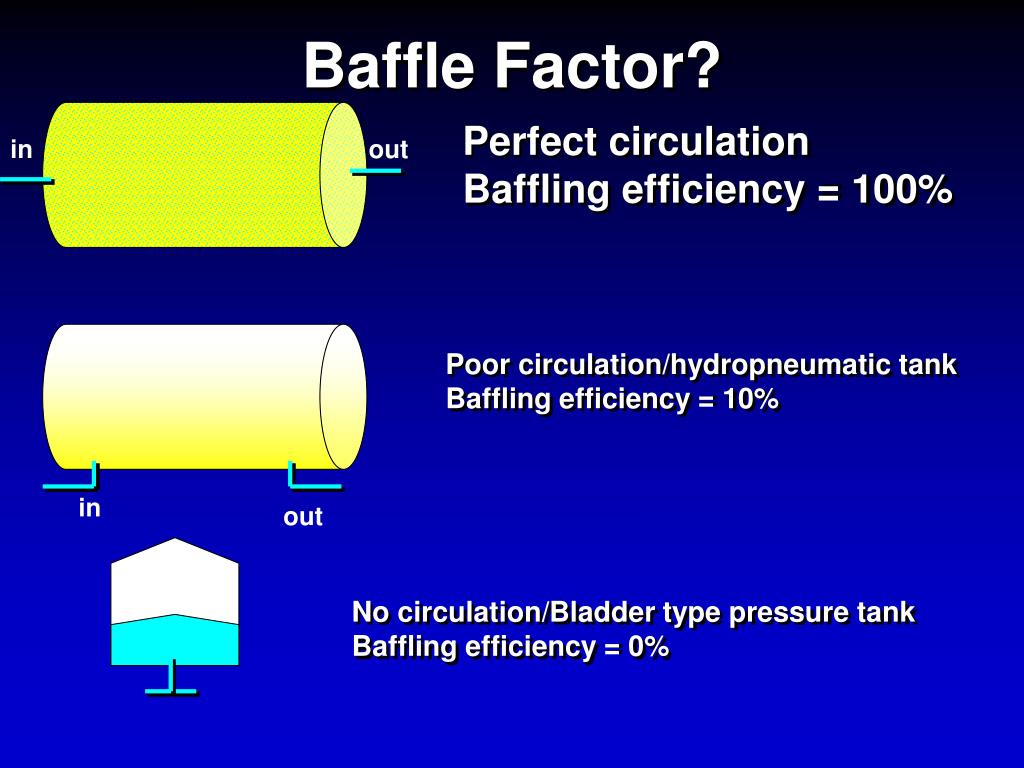 Baffle Factor?

in

out

Perfect circulation
Baffling efficiency = 100%

Poor circulation/hydropneumatic tank
Baffling efficiency = 10%

in

out

No circulation/Bladder type pressure tank
Baffling efficiency = 0%